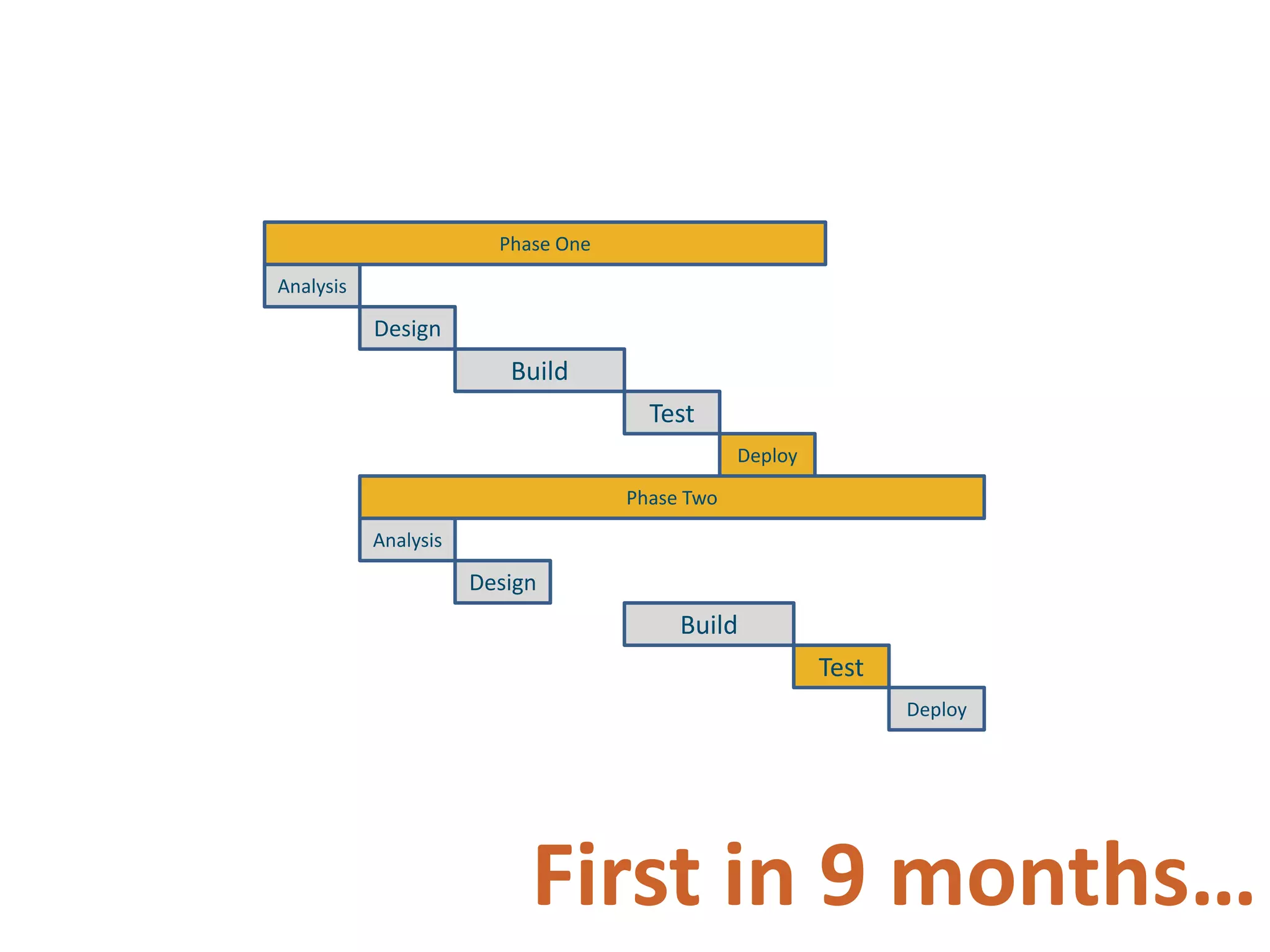 Phase One

Analysis

Design

Build

Test

Deploy

Phase Two

Analysis

Design

Build

Test

Deploy

First in 9 months…